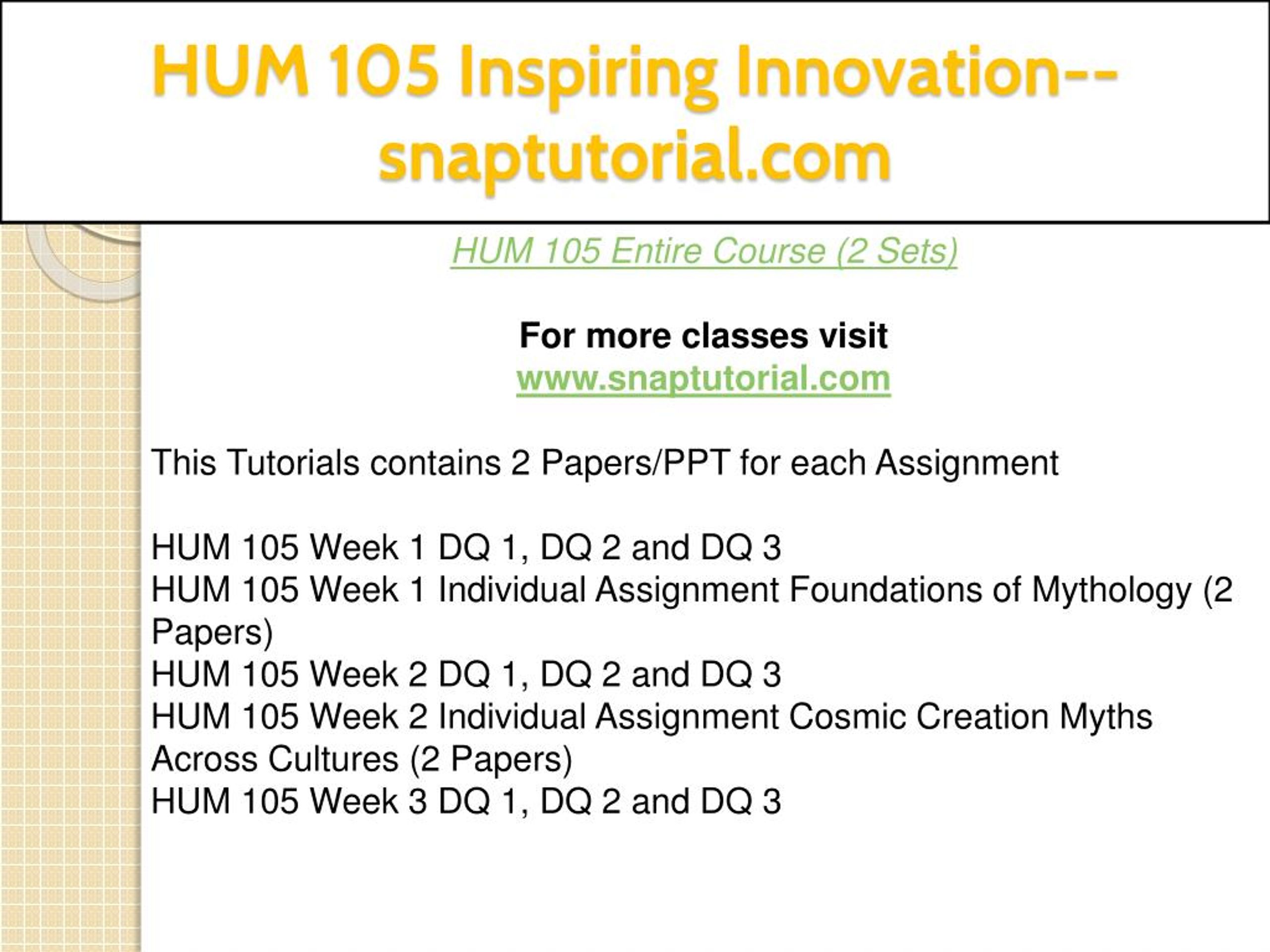 HUM 105 Inspiring Innovation--snaptutorial.com

HUM 105 Entire Course (2 Sets)

For more classes visit
www.snaptutorial.com

This Tutorials contains 2 Papers/PPT for each Assignment

HUM 105 Week 1 DQ 1, DQ 2 and DQ 3
HUM 105 Week 1 Individual Assignment Foundations of Mythology (2 Papers)
HUM 105 Week 2 DQ 1, DQ 2 and DQ 3
HUM 105 Week 2 Individual Assignment Cosmic Creation Myths Across Cultures (2 Papers)
HUM 105 Week 3 DQ 1, DQ 2 and DQ 3